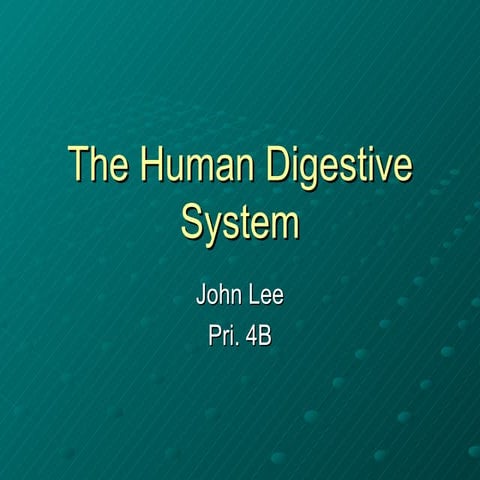 The Human Digestive System

John Lee

Pri. 4B